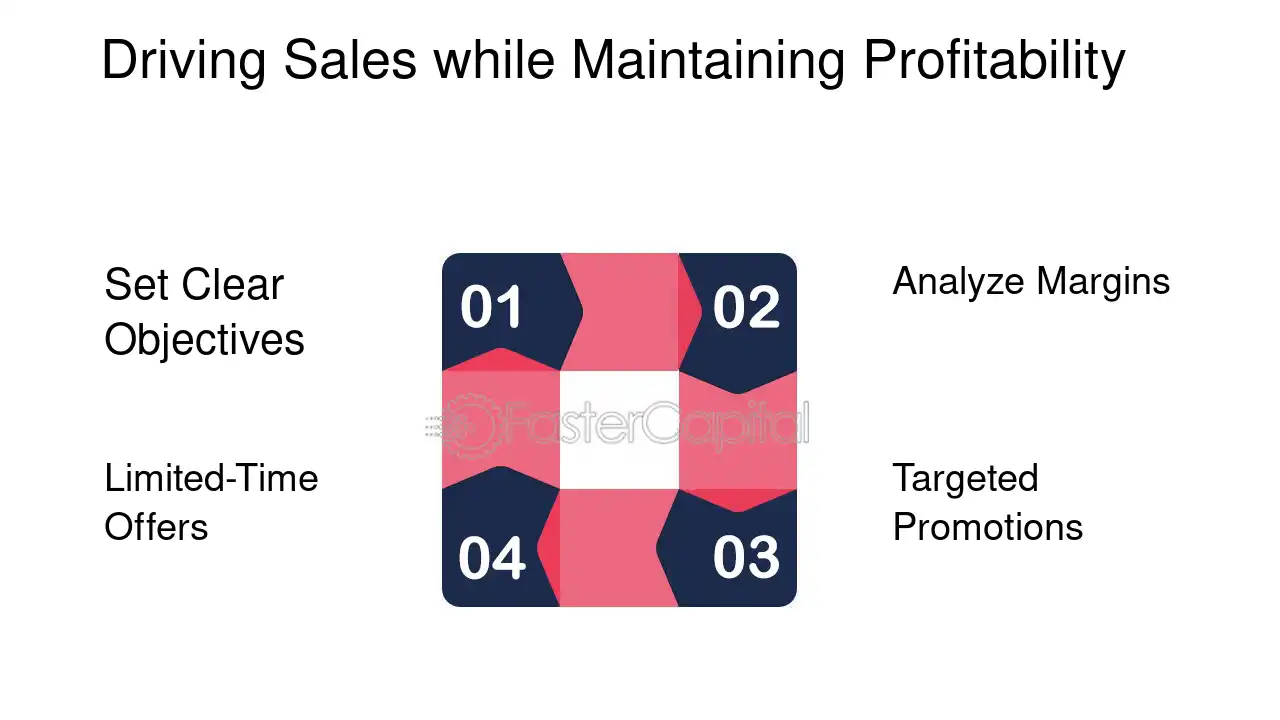 Driving Sales while Maintaining Profitability

Set Clear Objectives

01

02

Analyze Margins

Limited-Time Offers

04

03

Targeted Promotions

FasterCapital